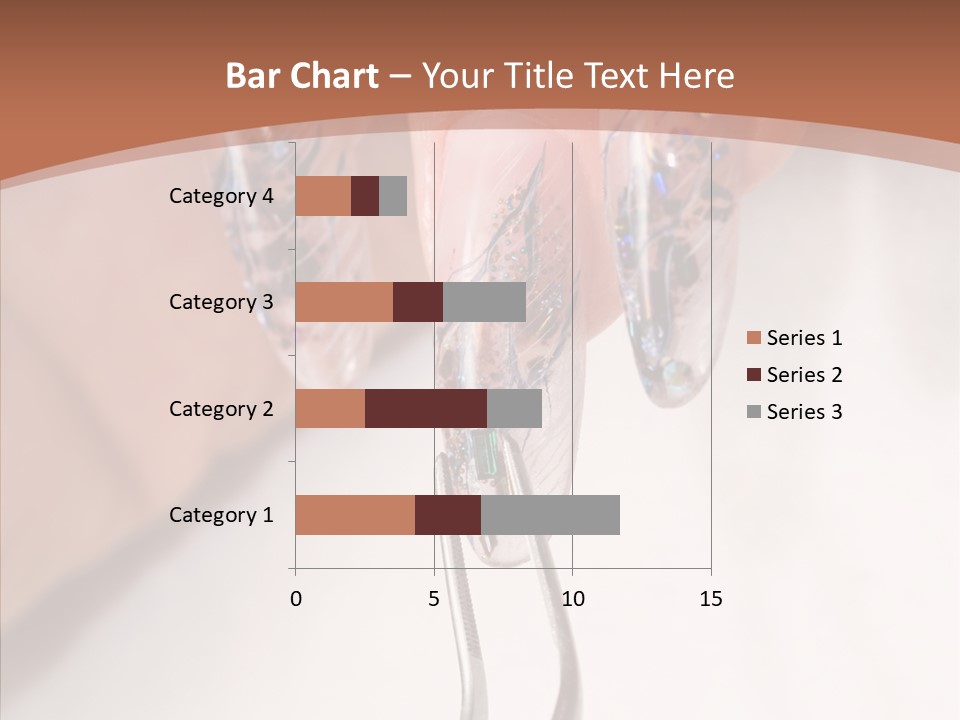 Bar Chart – Your Title Text Here

Category 4
Category 3
Category 2
Category 1

0
5
10
15

Series 1
Series 2
Series 3